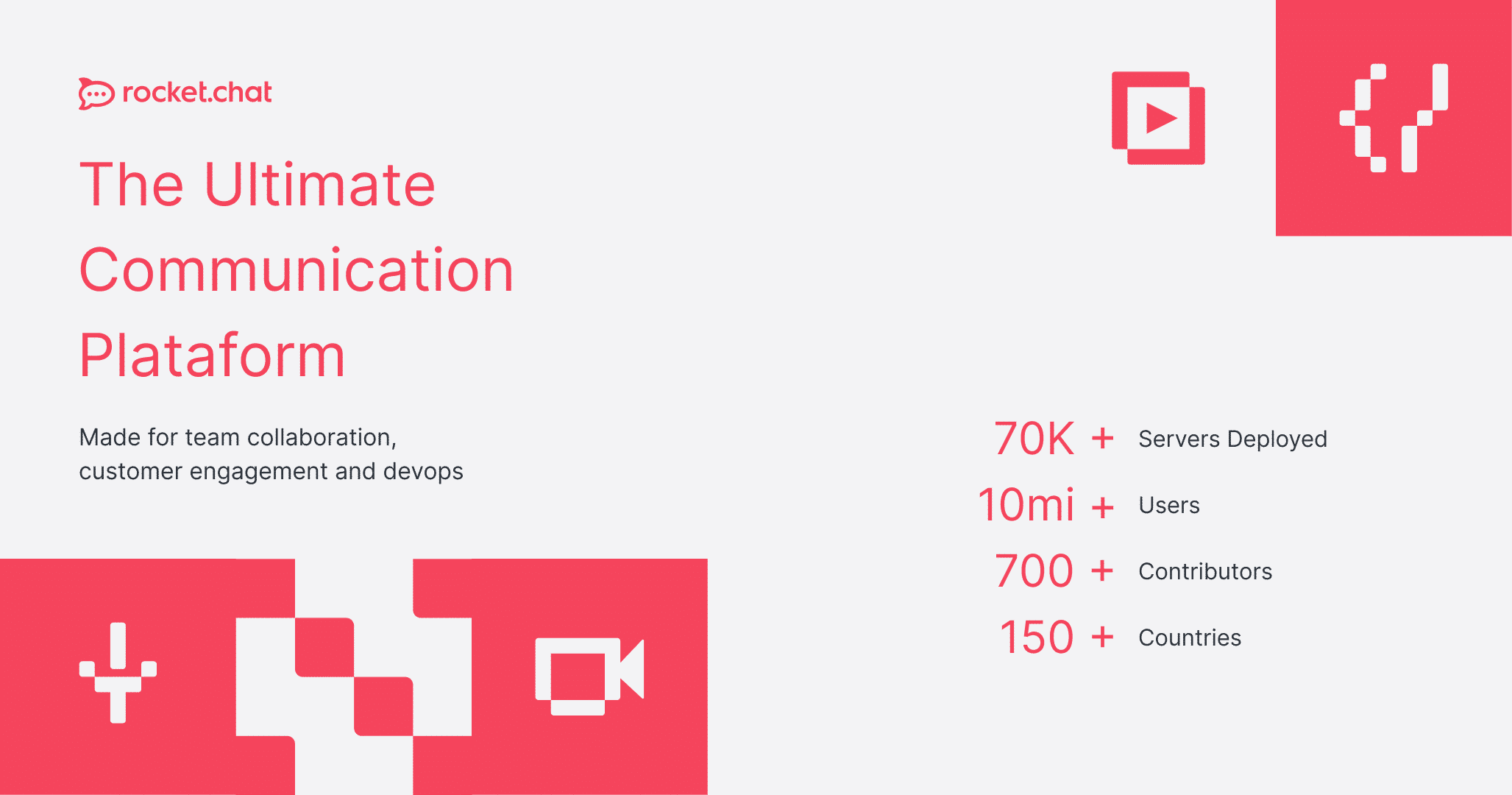 rocket.chat

The Ultimate Communication Plataform

Made for team collaboration, customer engagement and devops

70K + Servers Deployed
10mi + Users
700 + Contributors
150 + Countries